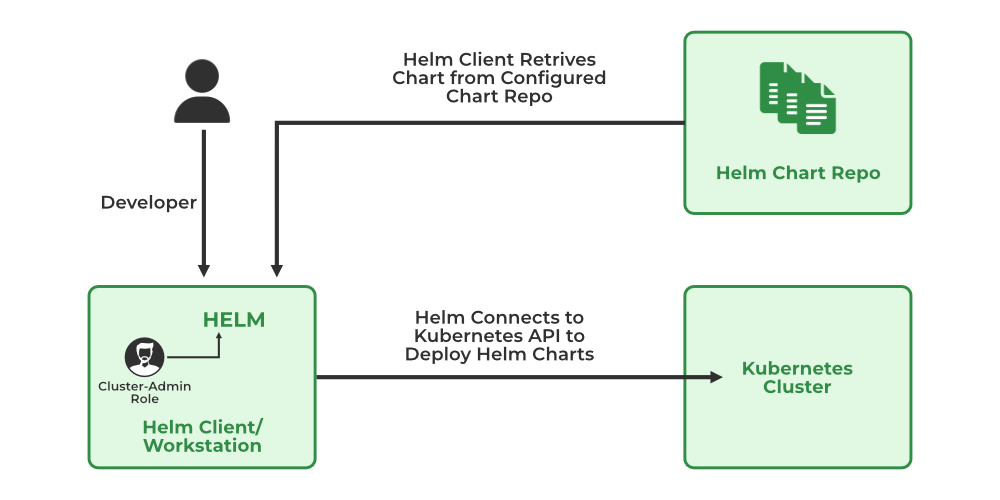 Helm Client Retrives Chart from Configured Chart Repo

Helm Chart Repo

Developer

HELM

Cluster-Admin Role

Helm Client/ Workstation

Helm Connects to Kubernetes API to Deploy Helm Charts

Kubernetes Cluster